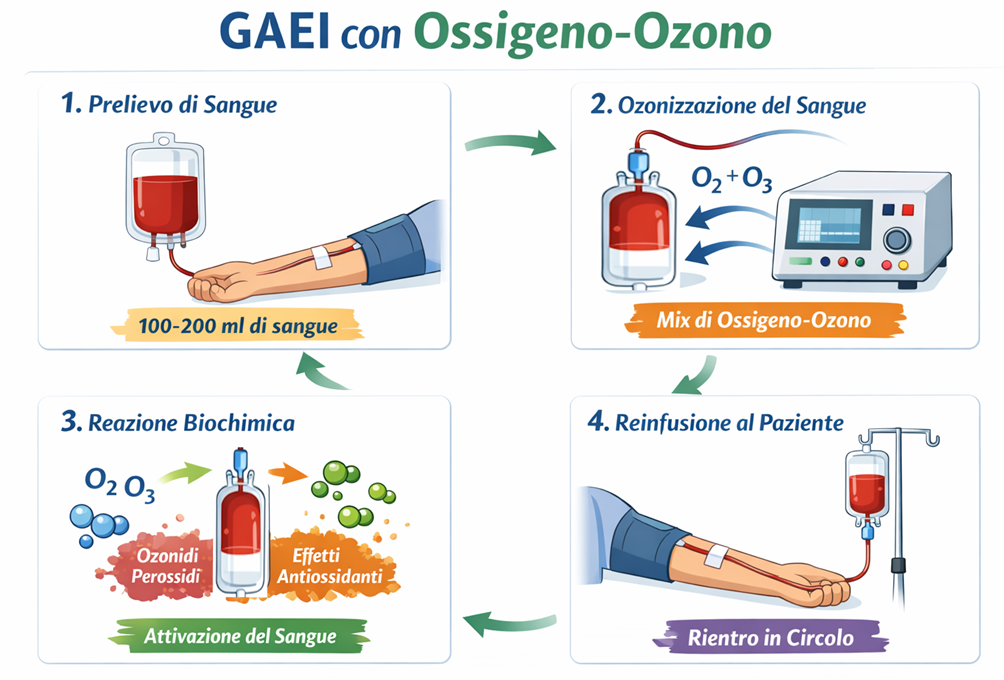 GAEI con Ossigeno-Ozono

1. Prelievo di Sangue

100-200 ml di sangue

2. Ozonizzazione del Sangue

$O_2 + O_3$

Mix di Ossigeno-Ozono

3. Reazione Biochimica

$O_2$ $O_3$

Ozonidi Perossidi

Effetti Antiossidanti

Attivazione del Sangue

4. Reinfusione al Paziente

Rientro in Circolo